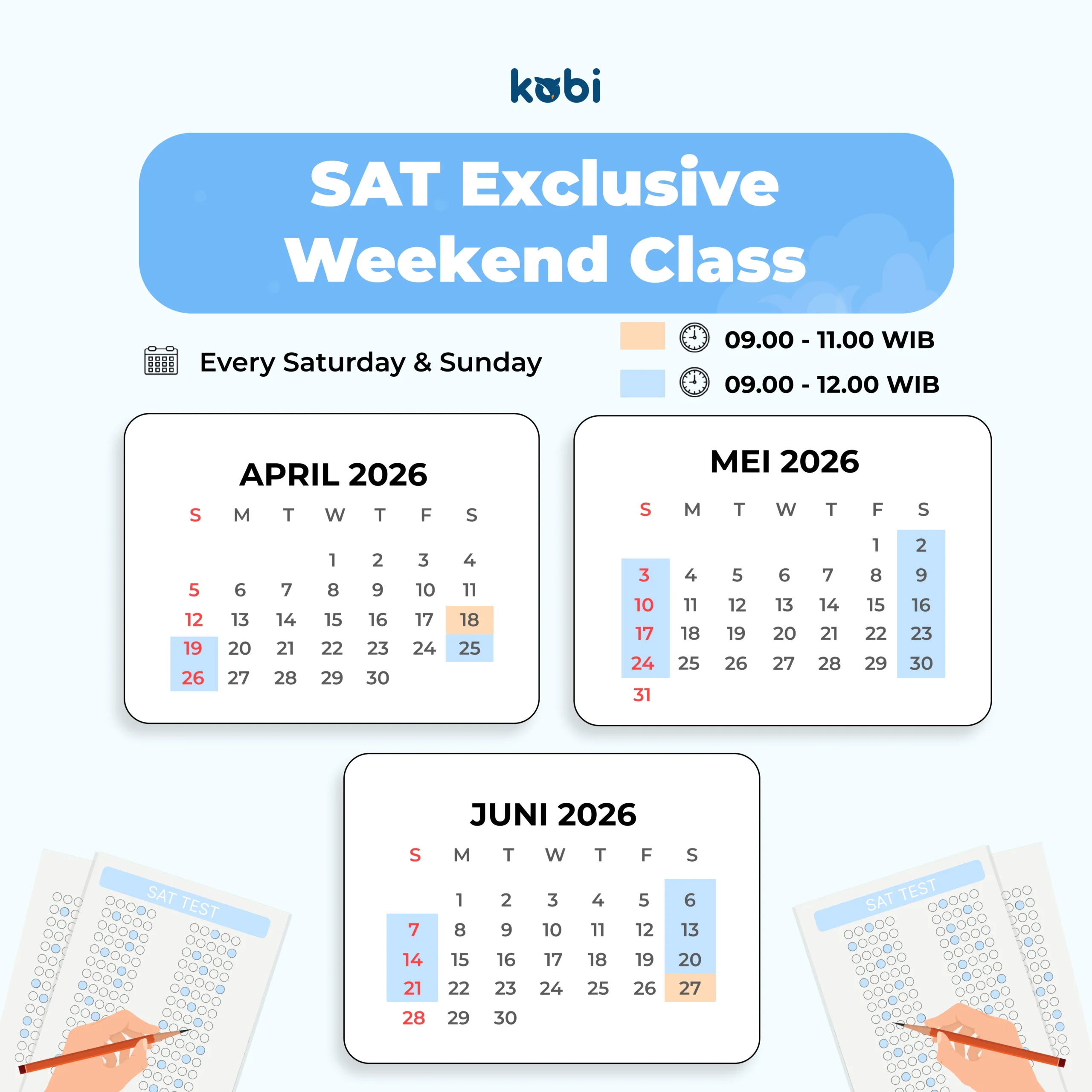 kobi

SAT Exclusive Weekend Class

Every Saturday & Sunday

09.00 - 11.00 WIB

09.00 - 12.00 WIB

APRIL 2026

| S | M | T | W | T | F | S |
|---|---|---|---|---|---|---|
| | | | 1 | 2 | 3 | 4 |
| 5 | 6 | 7 | 8 | 9 | 10 | 11 |
| 12 | 13 | 14 | 15 | 16 | 17 | 18 |
| 19 | 20 | 21 | 22 | 23 | 24 | 25 |
| 26 | 27 | 28 | 29 | 30 | | |

MEI 2026

| S | M | T | W | T | F | S |
|---|---|---|---|---|---|---|
| | | | | | 1 | 2 |
| 3 | 4 | 5 | 6 | 7 | 8 | 9 |
| 10 | 11 | 12 | 13 | 14 | 15 | 16 |
| 17 | 18 | 19 | 20 | 21 | 22 | 23 |
| 24 | 25 | 26 | 27 | 28 | 29 | 30 |
| 31 | | | | | | |

JUNI 2026

| S | M | T | W | T | F | S |
|---|---|---|---|---|---|---|
| | 1 | 2 | 3 | 4 | 5 | 6 |
| 7 | 8 | 9 | 10 | 11 | 12 | 13 |
| 14 | 15 | 16 | 17 | 18 | 19 | 20 |
| 21 | 22 | 23 | 24 | 25 | 26 | 27 |
| 28 | 29 | 30 | | | | |

SAT TEST

SAT TEST